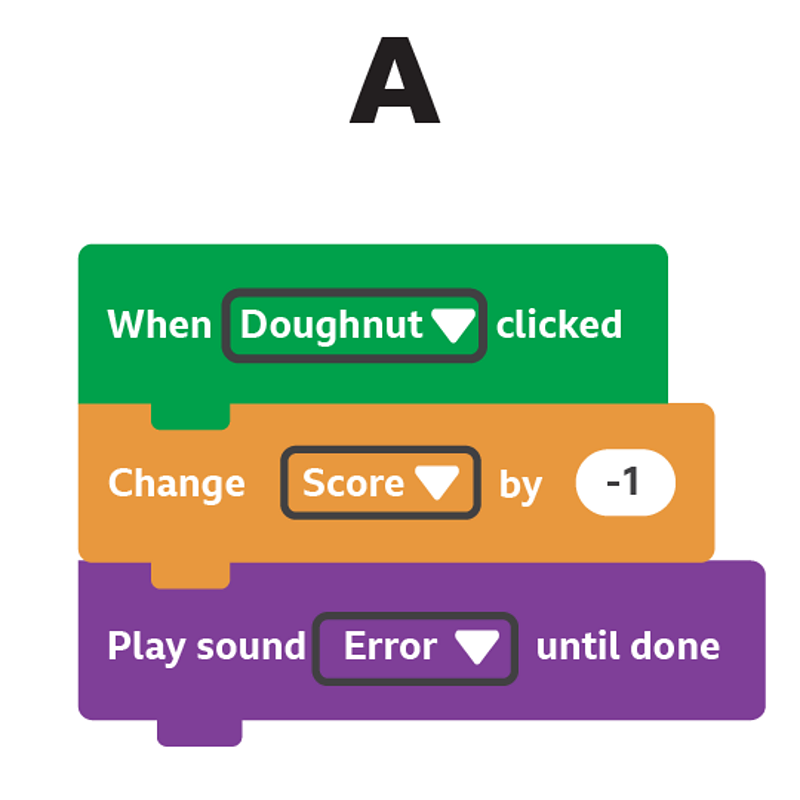 A

When Doughnut clicked

Change Score by -1

Play sound Error until done